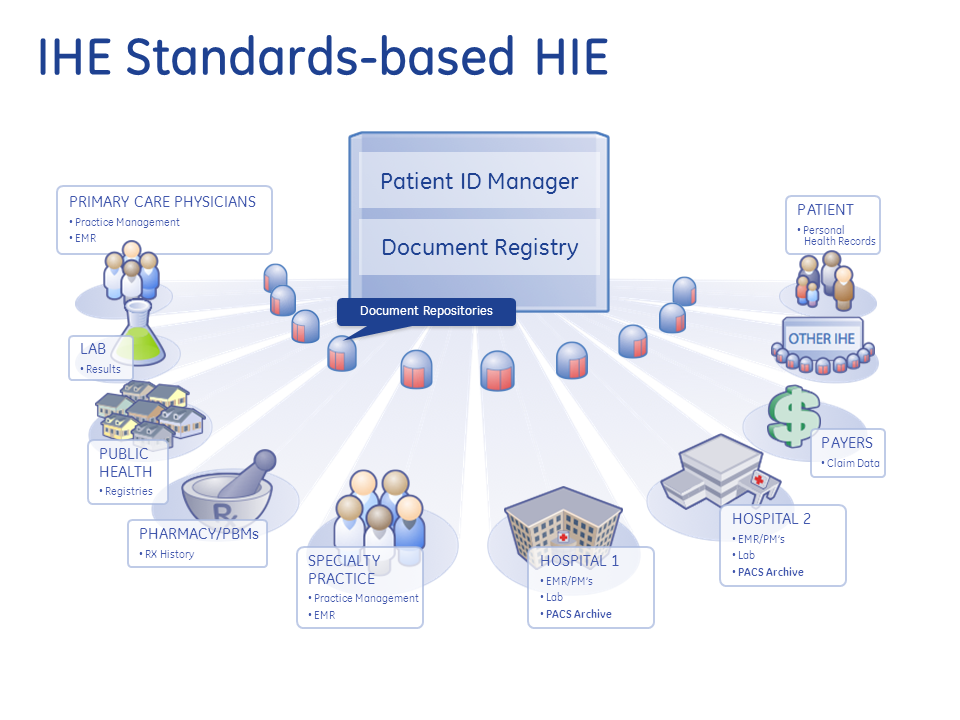 IHE Standards-based HIE

Patient ID Manager

Document Registry

Document Repositories

PRIMARY CARE PHYSICIANS
• Practice Management
• EMR

LAB
• Results

PUBLIC HEALTH
• Registries

PHARMACY/PBMs
• RX History

SPECIALTY PRACTICE
• Practice Management
• EMR

HOSPITAL 1
• EMR/PM's
• Lab
• PACS Archive

HOSPITAL 2
• EMR/PM's
• Lab
• PACS Archive

PAYERS
• Claim Data

OTHER IHE

PATIENT
• Personal Health Records